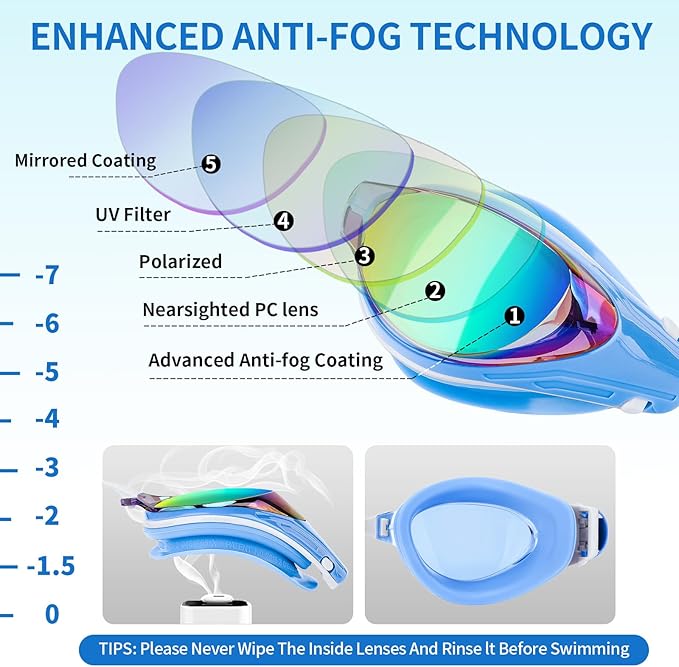 ENHANCED ANTI-FOG TECHNOLOGY

Mirrored Coating 5

UV Filter 4

Polarized 3

Nearsighted PC lens 2

Advanced Anti-fog Coating 1

-7
-6
-5
-4
-3
-2
-1.5
0

TIPS: Please Never Wipe The Inside Lenses And Rinse It Before Swimming